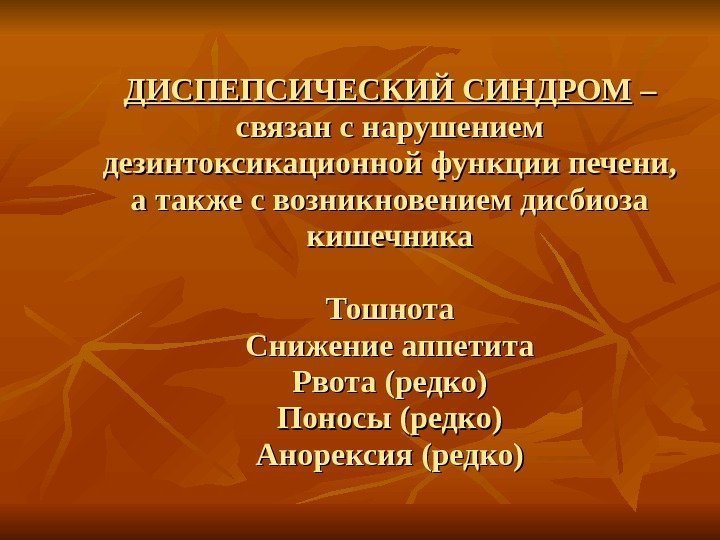 ДИСПЕПСИЧЕСКИЙ СИНДРОМ – связан с нарушением дезинтоксикационной функции печени, а также с возникновением дисбиоза кишечника

Тошнота
Снижение аппетита
Рвота (редко)
Поносы (редко)
Анорексия (редко)